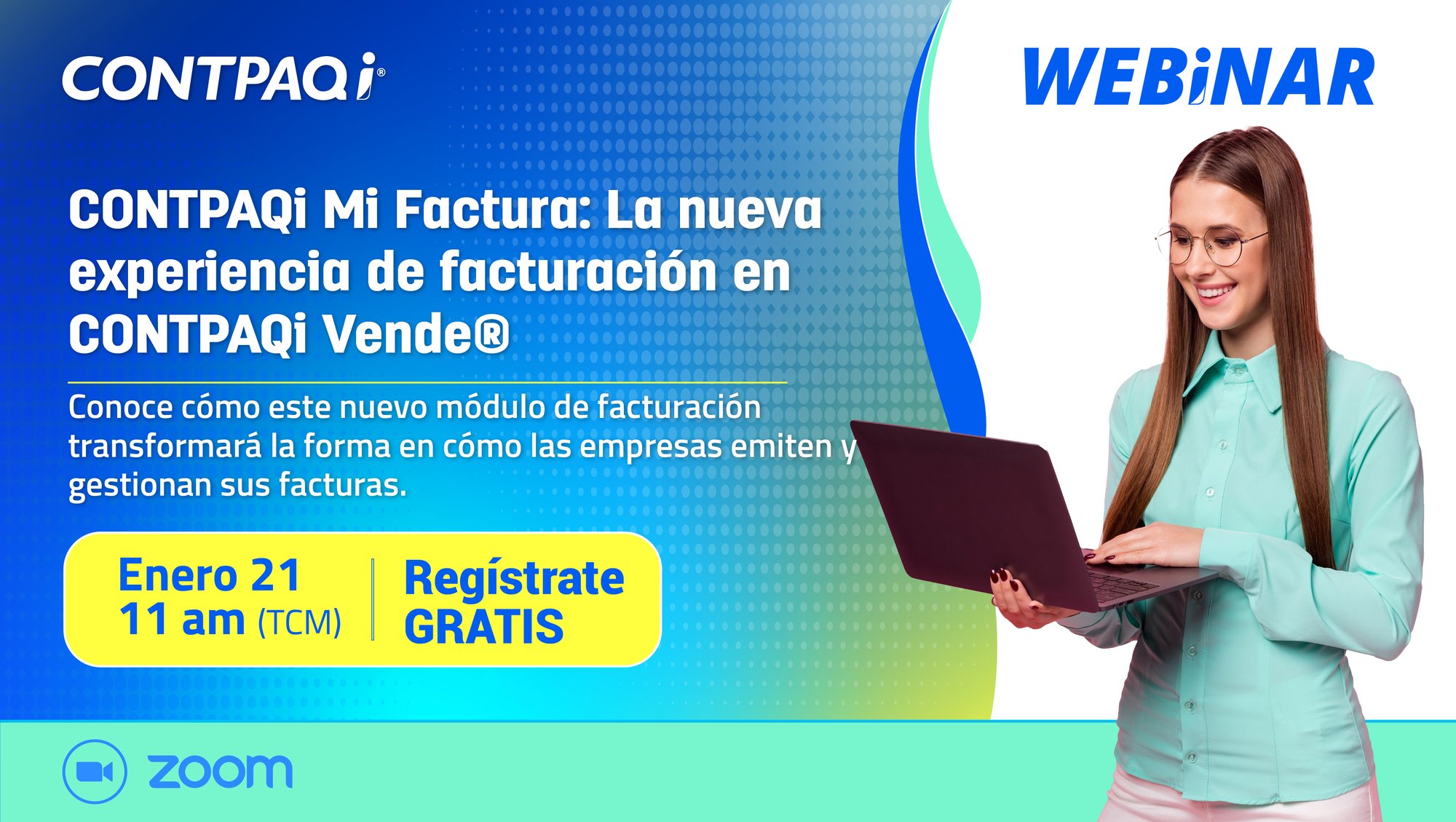 CONTPAQi®

WEBiNAR

CONTPAQi Mi Factura: La nueva experiencia de facturación en CONTPAQi Vende®

Conoce cómo este nuevo módulo de facturación transformará la forma en cómo las empresas emiten y gestionan sus facturas.

Enero 21
11 am (TCM)

Regístrate
GRATIS

zoom